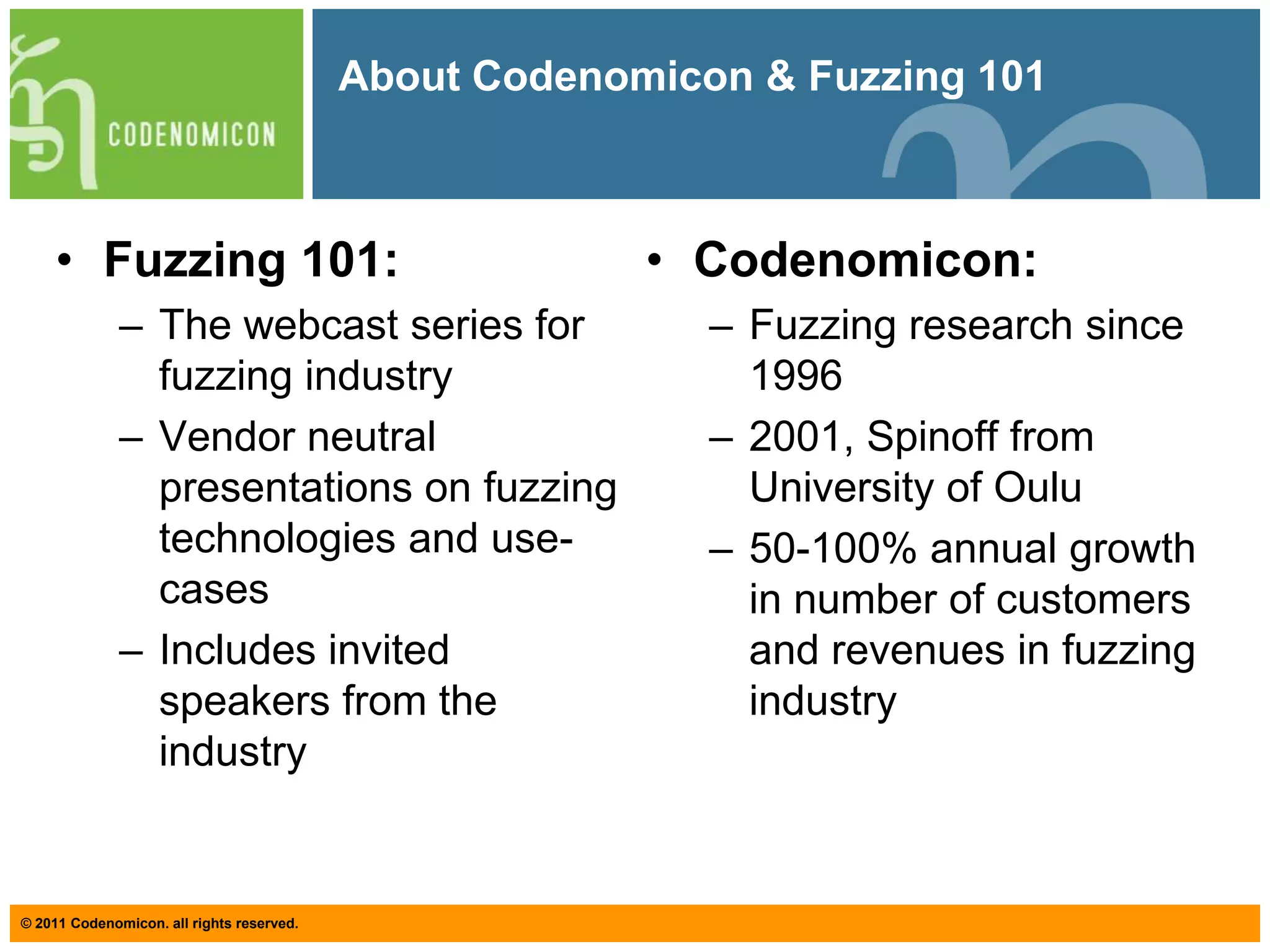 CODENOMICON

About Codenomicon & Fuzzing 101

• Fuzzing 101:
– The webcast series for fuzzing industry
– Vendor neutral presentations on fuzzing technologies and use-cases
– Includes invited speakers from the industry

• Codenomicon:
– Fuzzing research since 1996
– 2001, Spinoff from University of Oulu
– 50-100% annual growth in number of customers and revenues in fuzzing industry

© 2011 Codenomicon. all rights reserved.